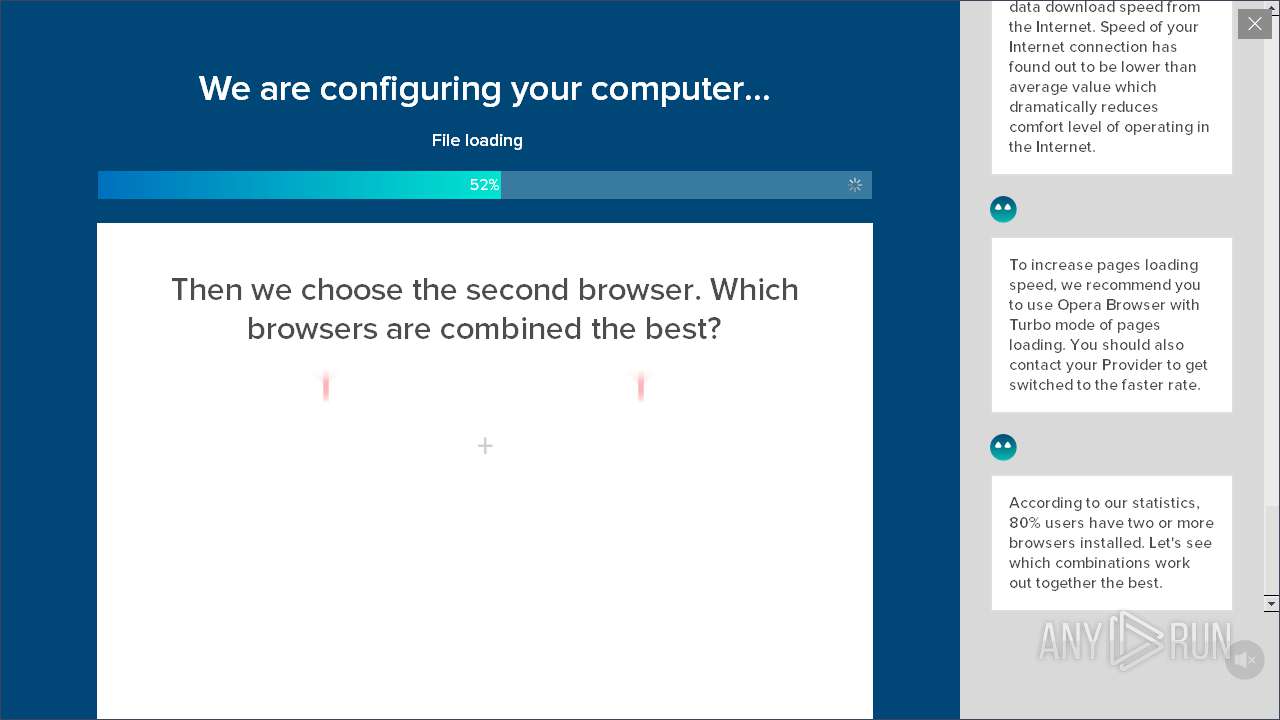 We are configuring your computer...

File loading

52%

Then we choose the second browser. Which browsers are combined the best?

+

data download speed from the Internet. Speed of your Internet connection has found out to be lower than average value which dramatically reduces comfort level of operating in the Internet.

To increase pages loading speed, we recommend you to use Opera Browser with Turbo mode of pages loading. You should also contact your Provider to get switched to the faster rate.

According to our statistics, 80% users have two or more browsers installed. Let's see which combinations work out together the best.

ANY RUN